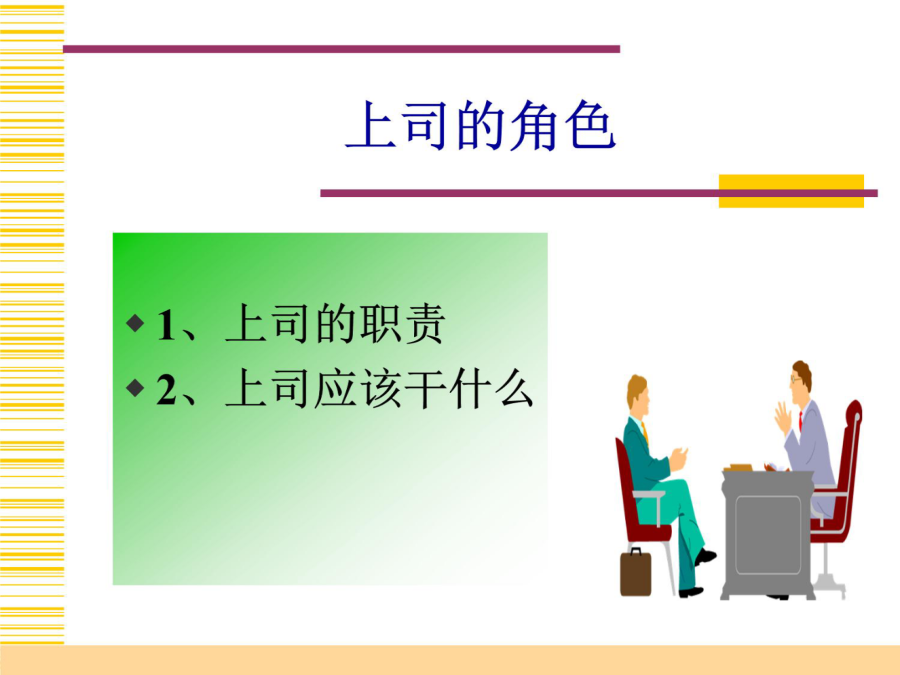 上司的角色

◆ 1、上司的职责
◆ 2、上司应该干什么